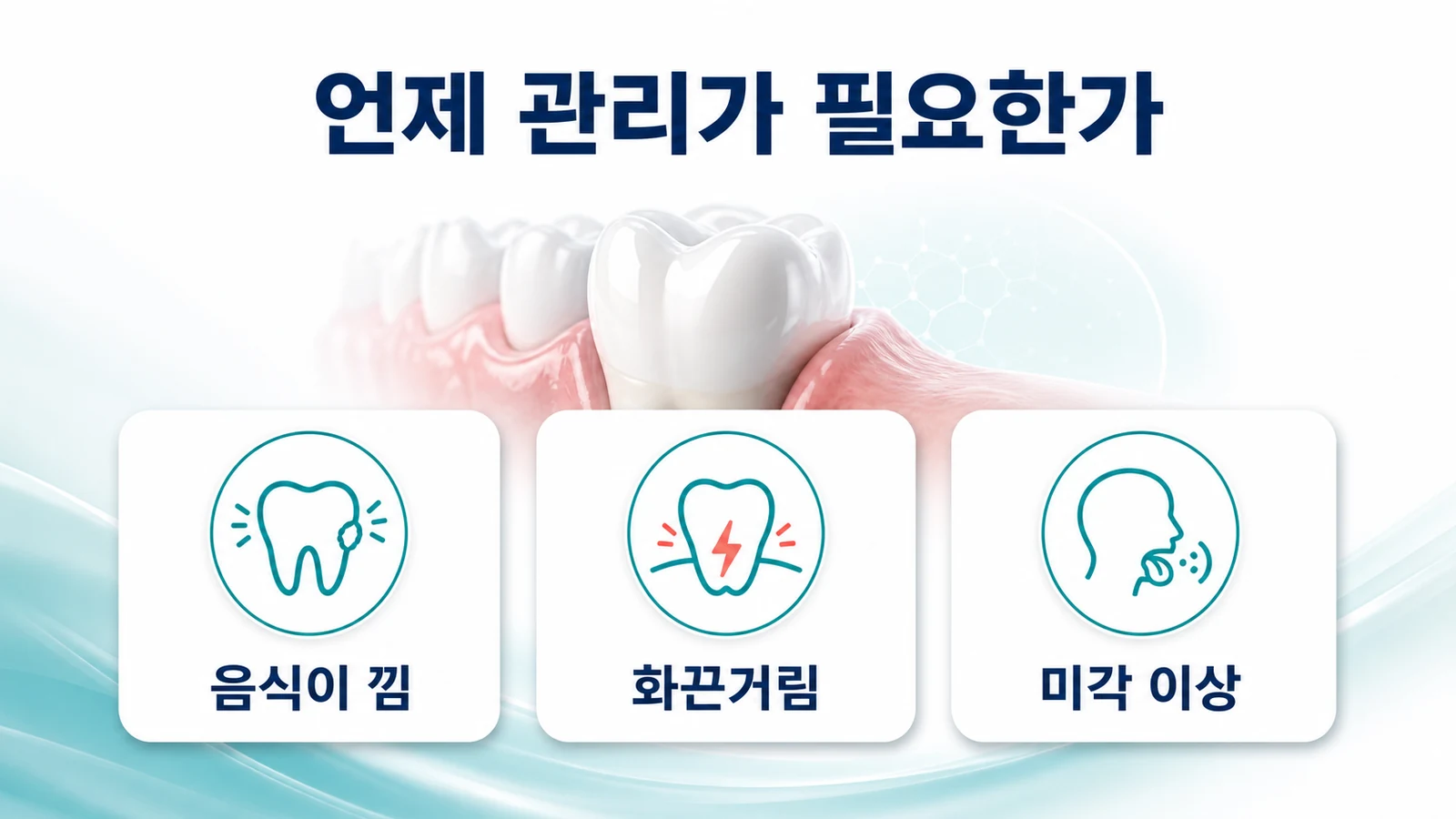 언제 관리가 필요한가

음식이 낌

화끈거림

미각 이상